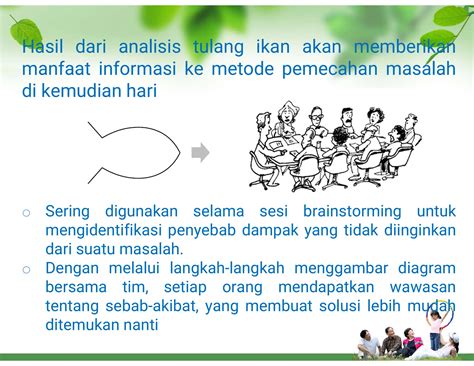 Hasil dari analisis tulang ikan akan memberikan manfaat informasi ke metode pemecahan masalah di kemudian hari

○ Sering digunakan selama sesi brainstorming untuk mengidentifikasi penyebab dampak yang tidak diinginkan dari suatu masalah.
○ Dengan melalui langkah-langkah menggambar diagram bersama tim, setiap orang mendapatkan wawasan tentang sebab-akibat, yang membuat solusi lebih mudah ditemukan nanti